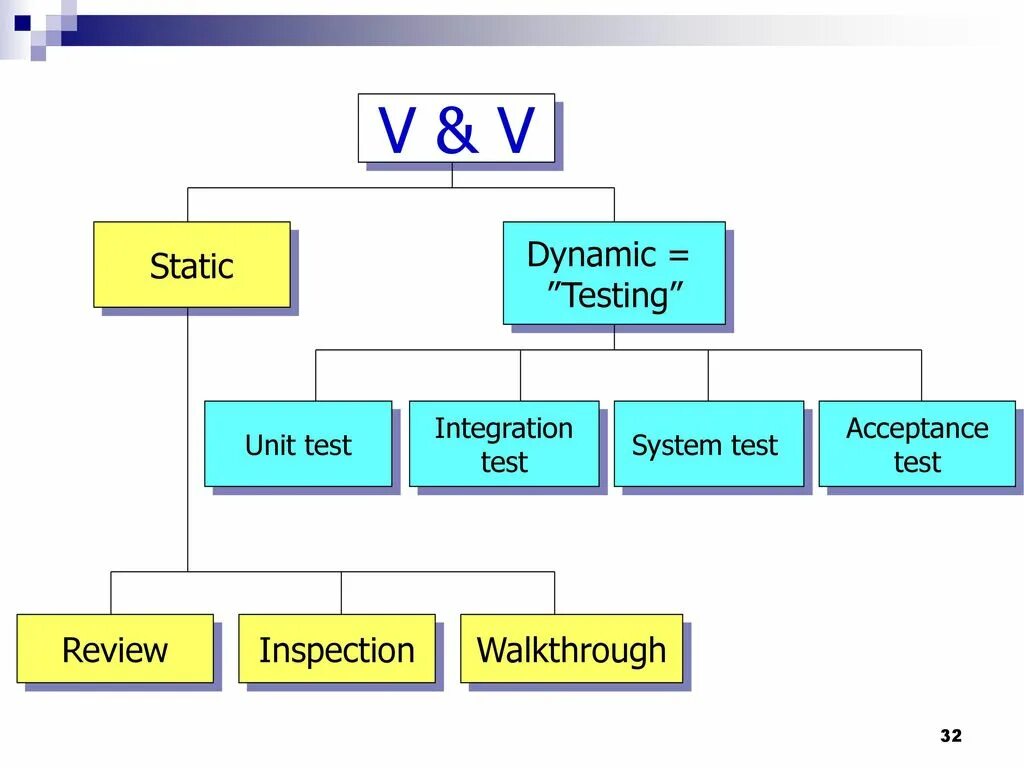 V & V

Static

Dynamic = ”Testing”

Unit test

Integration test

System test

Acceptance test

Review

Inspection

Walkthrough

32